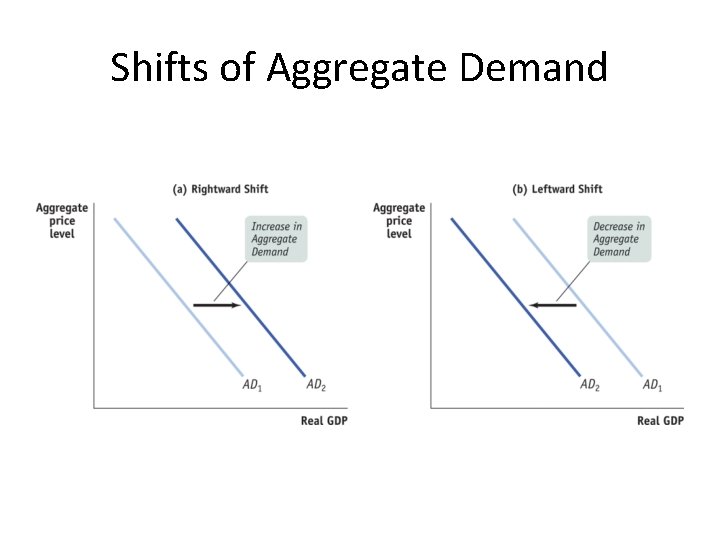 Shifts of Aggregate Demand

(a) Rightward Shift

Aggregate
price
level

Increase in
Aggregate
Demand

$AD_1$

$AD_2$

Real GDP

(b) Leftward Shift

Aggregate
price
level

Decrease in
Aggregate
Demand

$AD_2$

$AD_1$

Real GDP